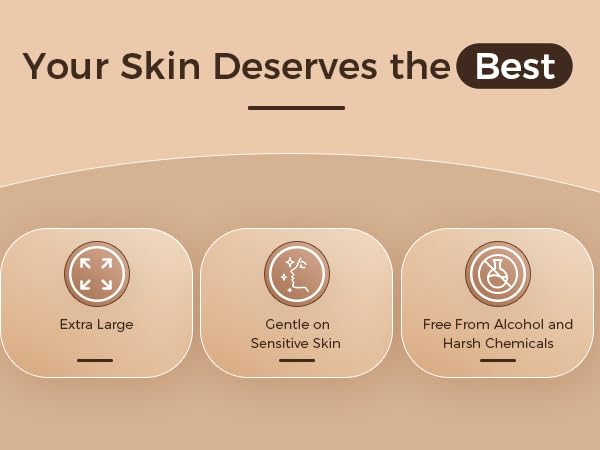 Your Skin Deserves the Best

Extra Large

Gentle on Sensitive Skin

Free From Alcohol and Harsh Chemicals